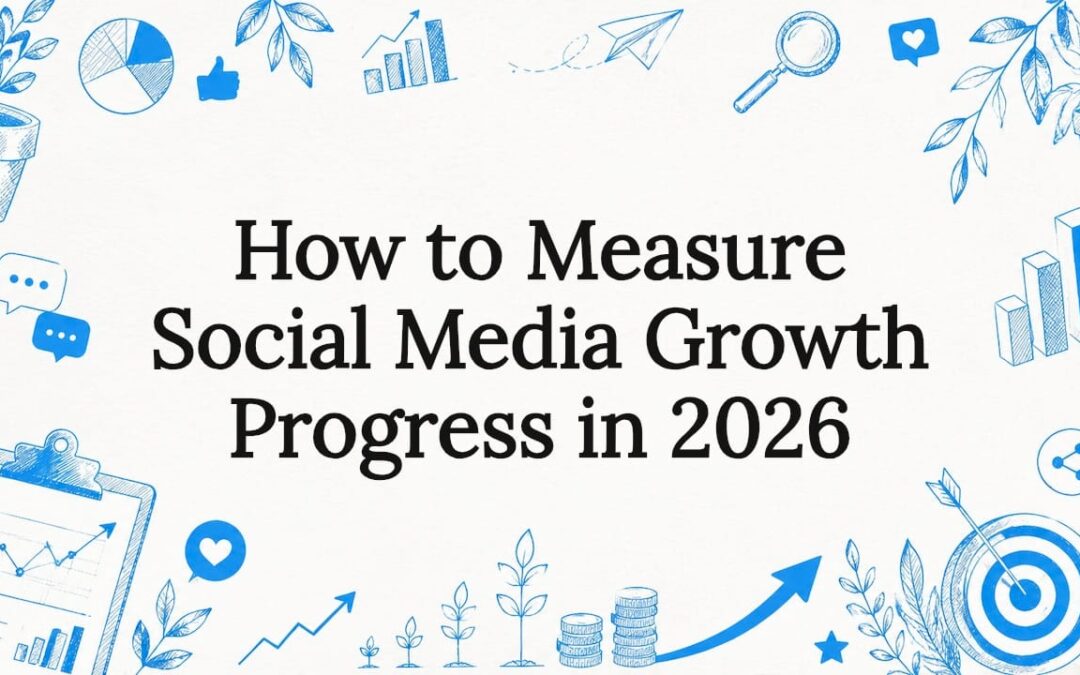 How to Measure Social Media Growth Progress in 2026